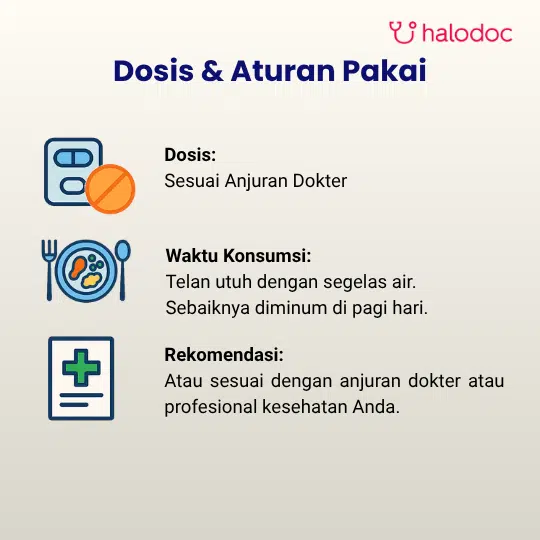 halodoc

Dosis & Aturan Pakai

Dosis:
Sesuai Anjuran Dokter

Waktu Konsumsi:
Telan utuh dengan segelas air. Sebaiknya diminum di pagi hari.

Rekomendasi:
Atau sesuai dengan anjuran dokter atau profesional kesehatan Anda.